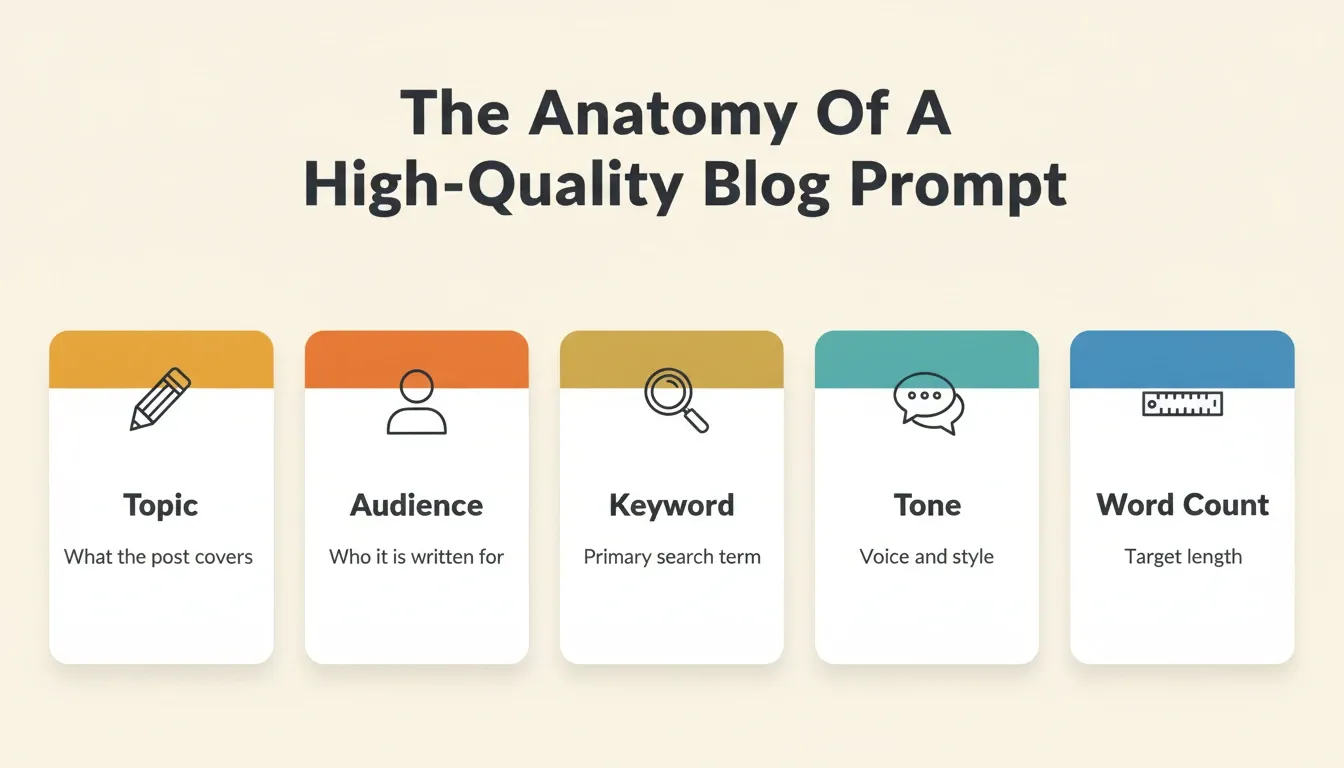 The Anatomy Of A High-Quality Blog Prompt

Topic
What the post covers

Audience
Who it is written for

Keyword
Primary search term

Tone
Voice and style

Word Count
Target length